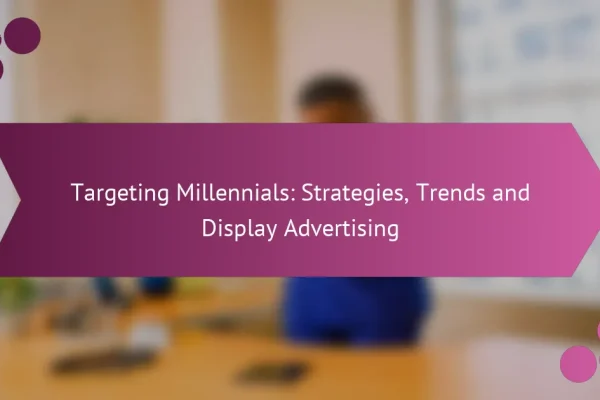 Targeting Millennials: Strategies, Trends and Display Advertising